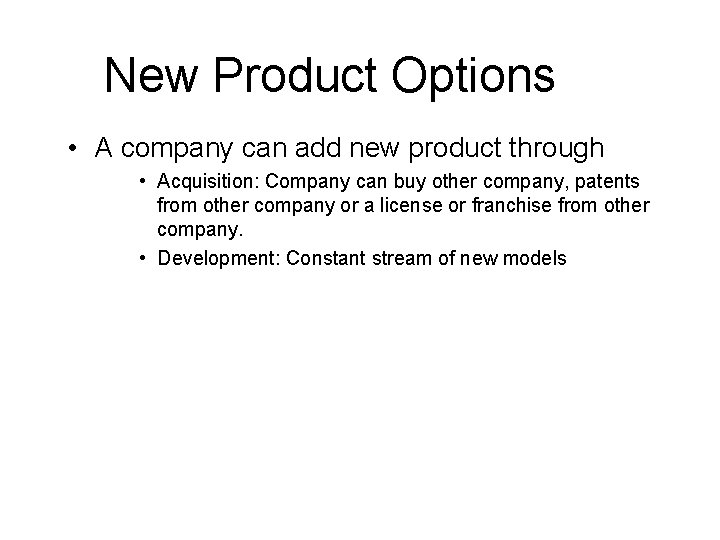 New Product Options

• A company can add new product through

• Acquisition: Company can buy other company, patents from other company or a license or franchise from other company.

• Development: Constant stream of new models